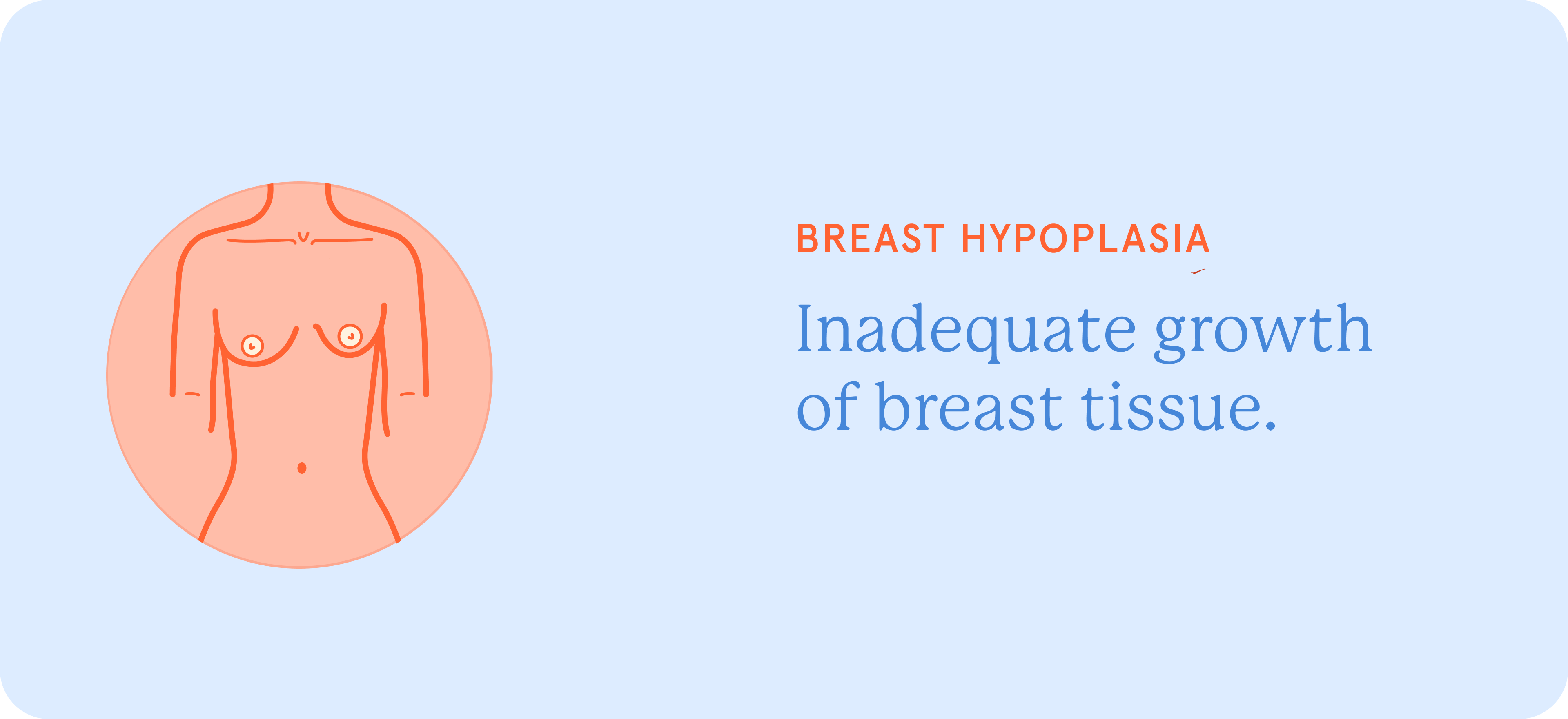 BREAST HYPOPLASIA

Inadequate growth of breast tissue.